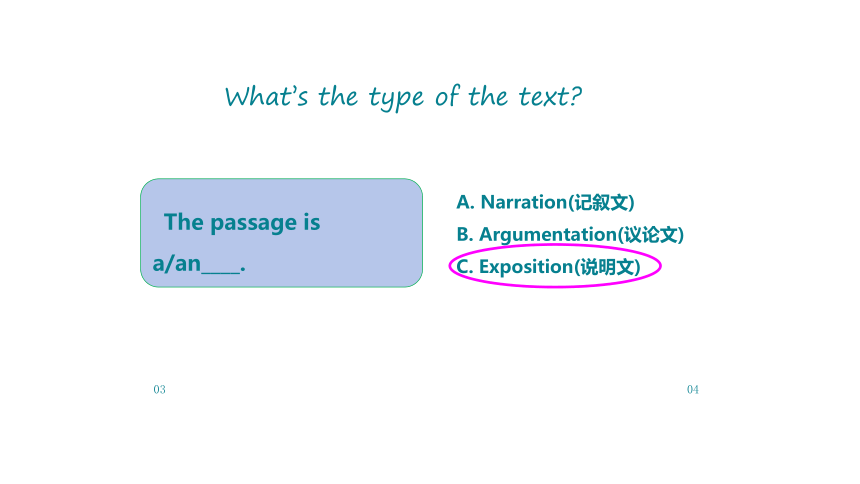 What's the type of the text?

The passage is a/an____.

A. Narration(记叙文)
B. Argumentation(议论文)
C. Exposition(说明文)

03

04